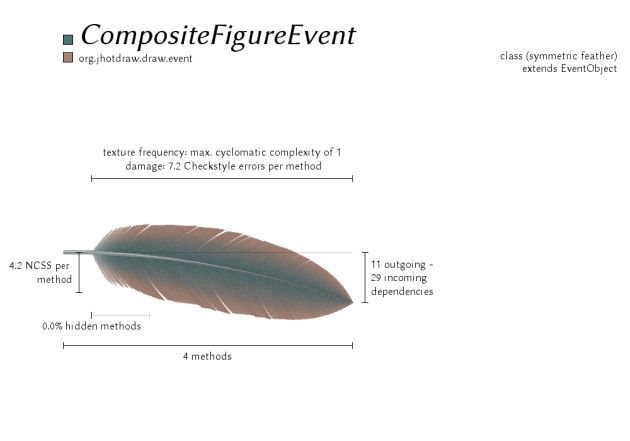 CompositeFigureEvent
org.jhotdraw.draw.event

class (symmetric feather)
extends EventObject

texture frequency: max. cyclomatic complexity of 1
damage: 7.2 Checkstyle errors per method

4.2 NCSS per method

11 outgoing - 29 incoming dependencies

0.0% hidden methods

4 methods